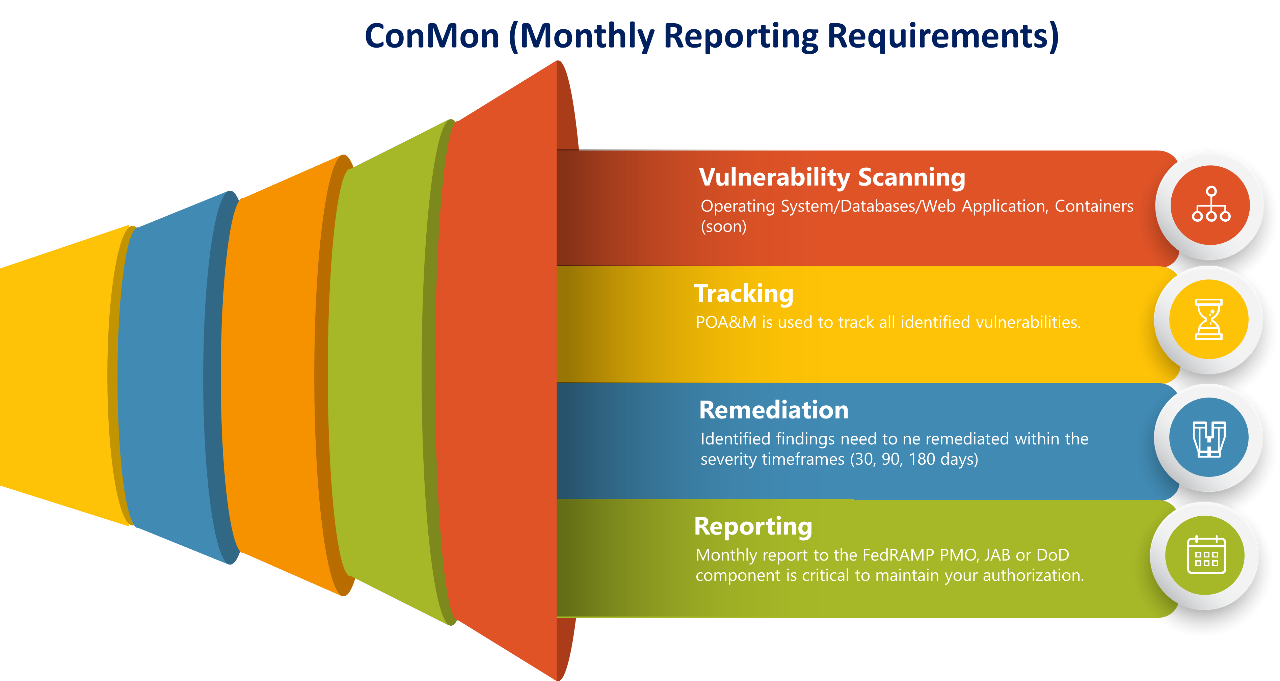 ConMon (Monthly Reporting Requirements)

Vulnerability Scanning
Operating System/Databases/Web Application, Containers (soon)

Tracking
POA&M is used to track all identified vulnerabilities.

Remediation
Identified findings need to ne remediated within the severity timeframes (30, 90, 180 days)

Reporting
Monthly report to the FedRAMP PMO, JAB or DoD component is critical to maintain your authorization.